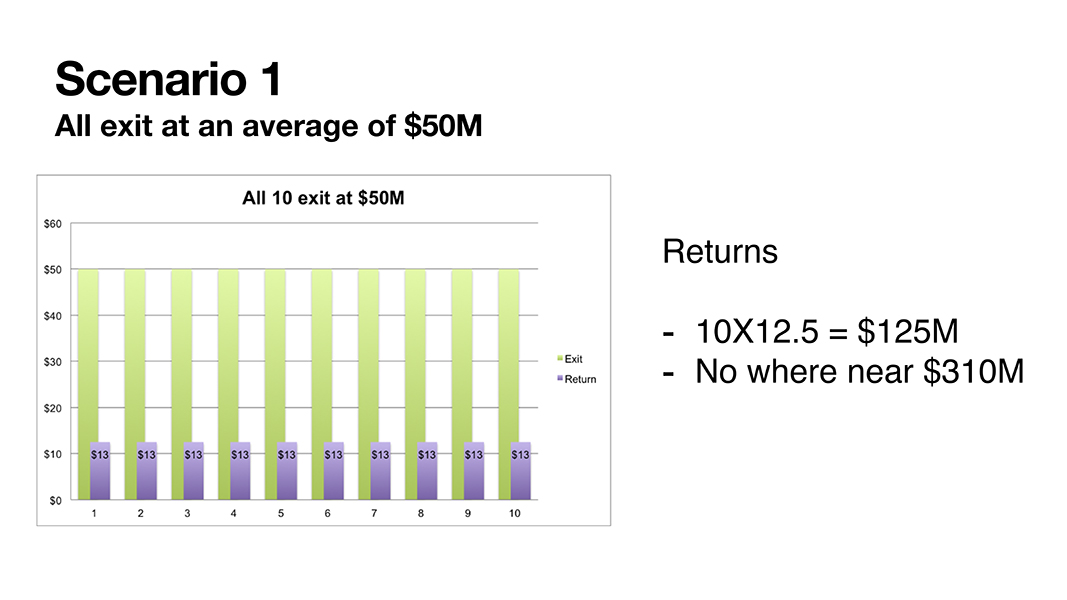 Scenario 1
All exit at an average of $50M

All 10 exit at $50M

$60
$50
$40
$30
$20
$10
$0

$13 $13 $13 $13 $13 $13 $13 $13 $13 $13

1 2 3 4 5 6 7 8 9 10

Exit
Return

Returns

- 10X12.5 = $125M
- No where near $310M